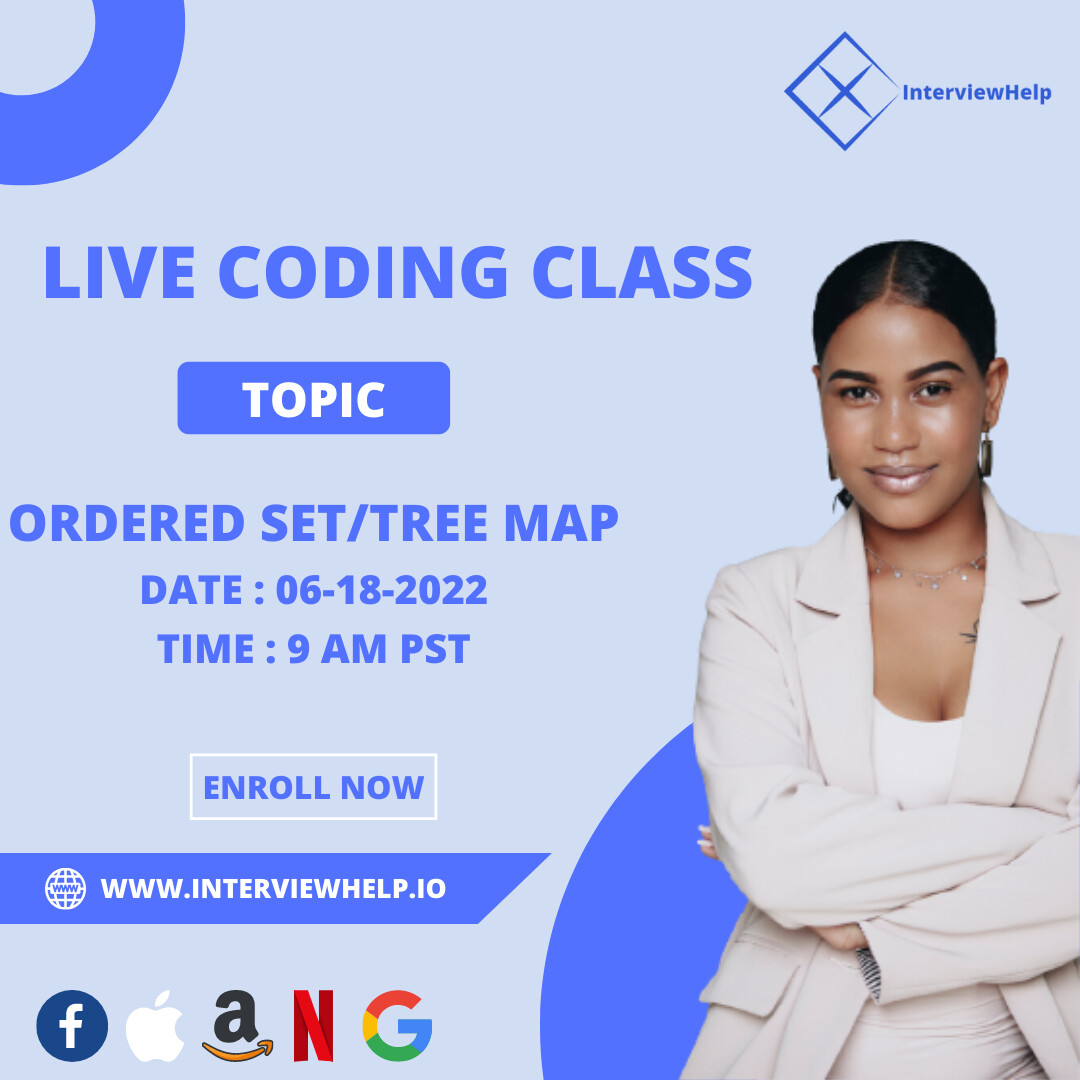 InterviewHelp

LIVE CODING CLASS

TOPIC

ORDERED SET/TREE MAP

DATE : 06-18-2022

TIME : 9 AM PST

ENROLL NOW

WWW.INTERVIEWHELP.IO